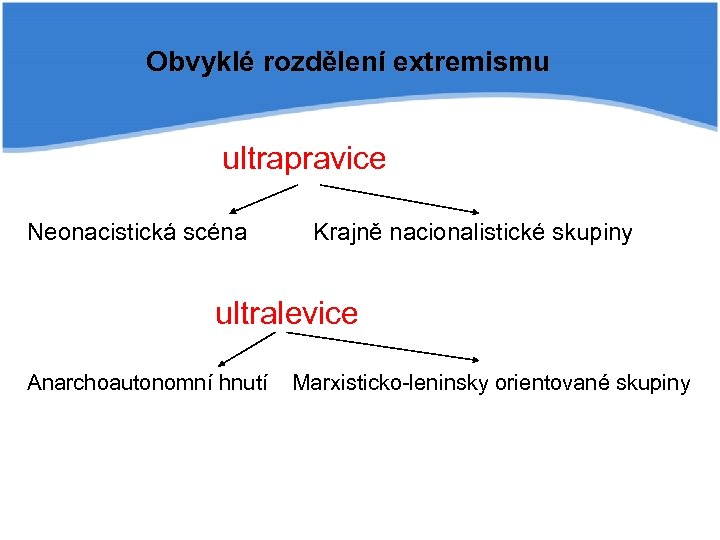 Obvyklé rozdělení extremismu

ultrapravice

Neonacistická scéna

Krajně nacionalistické skupiny

ultralevice

Anarchoautonomní hnutí

Marxisticko-leninsky orientované skupiny